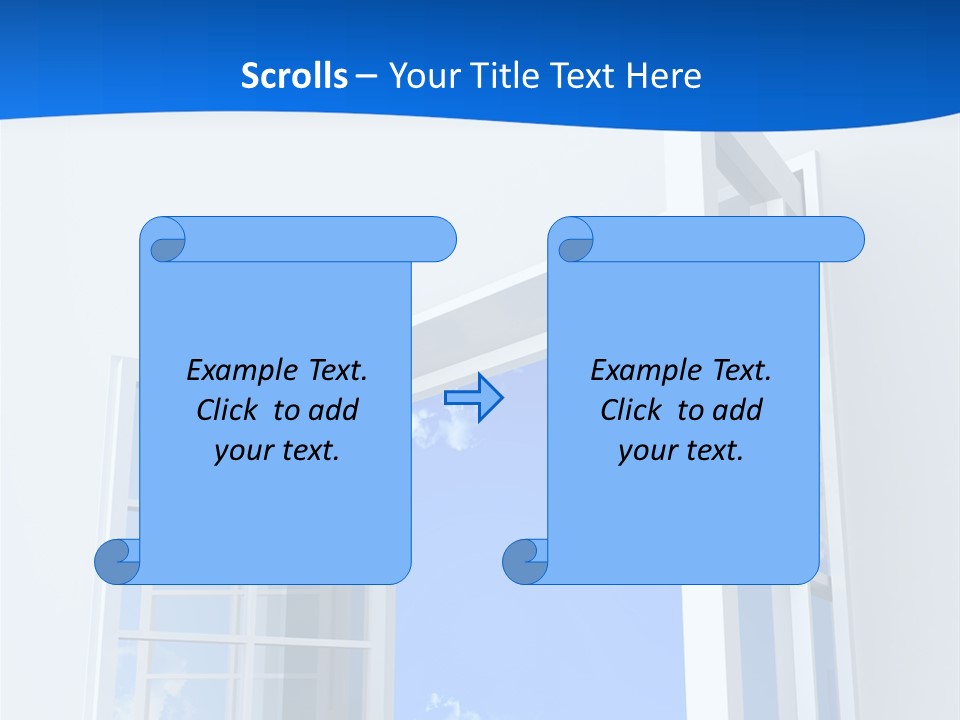 Scrolls – Your Title Text Here

Example Text. Click to add your text.

Example Text. Click to add your text.